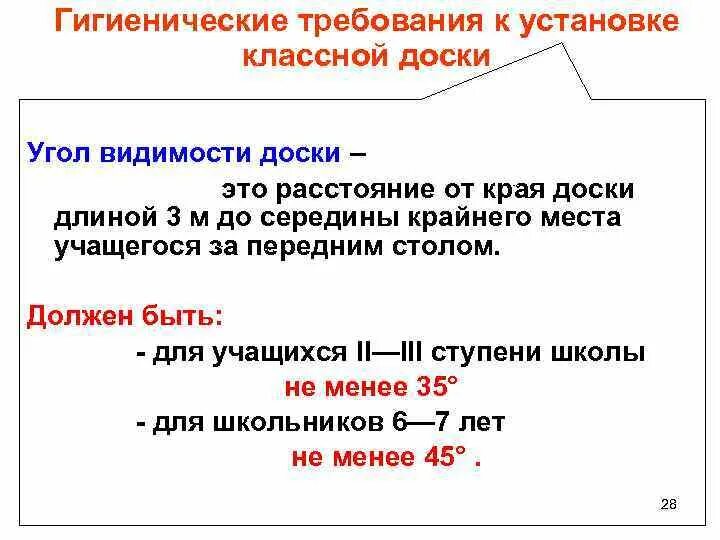 Гигиенические требования к установке классной доски

Угол видимости доски –

это расстояние от края доски длиной 3 м до середины крайнего места учащегося за передним столом.

Должен быть:

- для учащихся II—III ступени школы

не менее 35°

- для школьников 6—7 лет

не менее 45° .

28